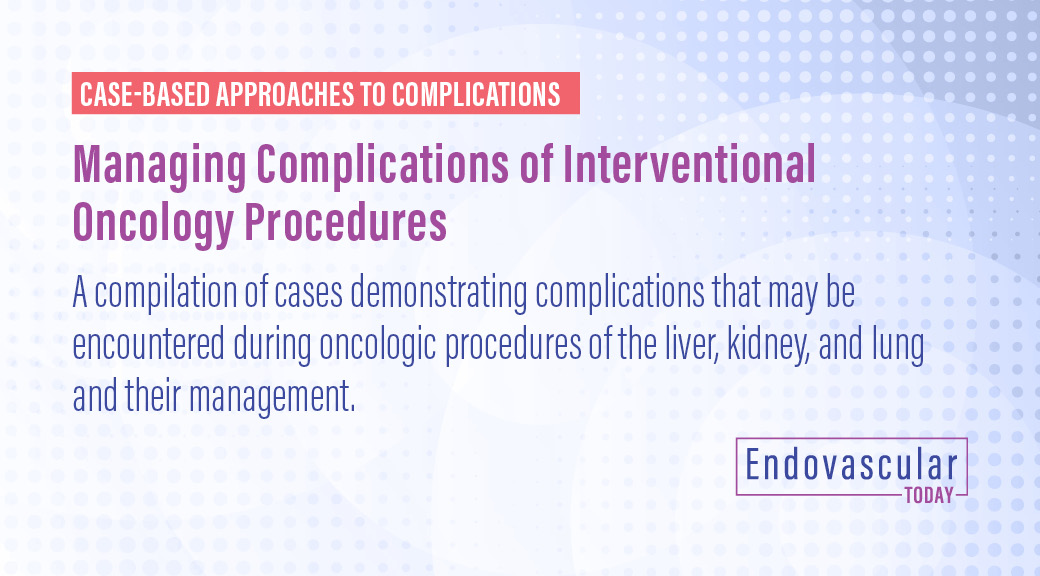 CASE-BASED APPROACHES TO COMPLICATIONS

Managing Complications of Interventional Oncology Procedures

A compilation of cases demonstrating complications that may be encountered during oncologic procedures of the liver, kidney, and lung and their management.

Endovascular
TODAY